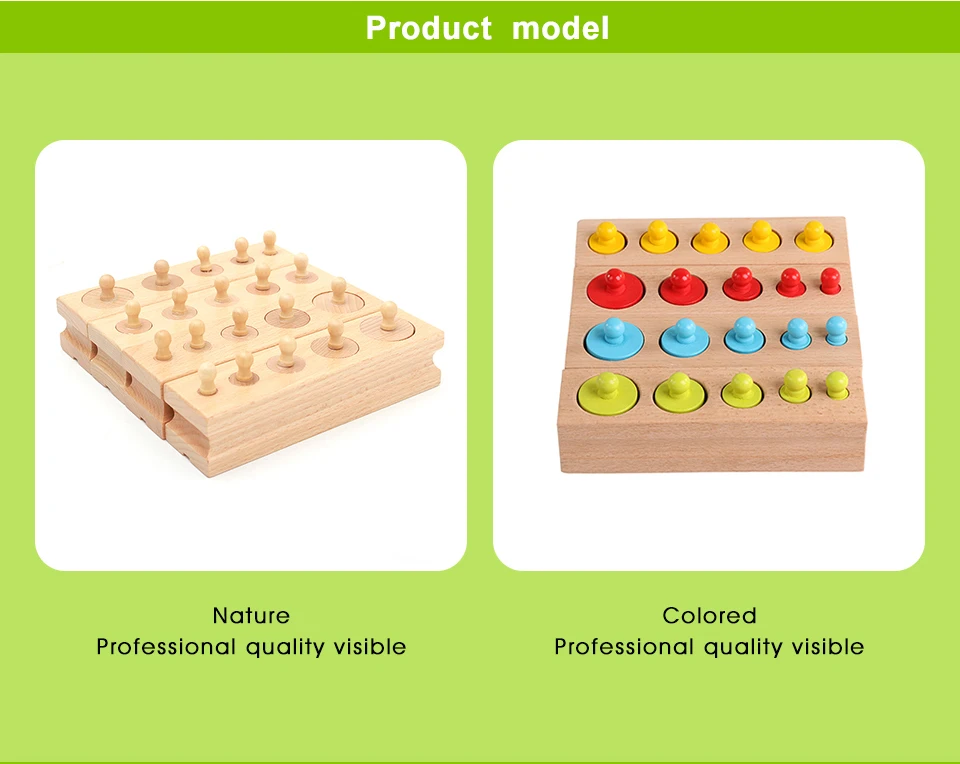 Product model

Nature
Professional quality visible

Colored
Professional quality visible